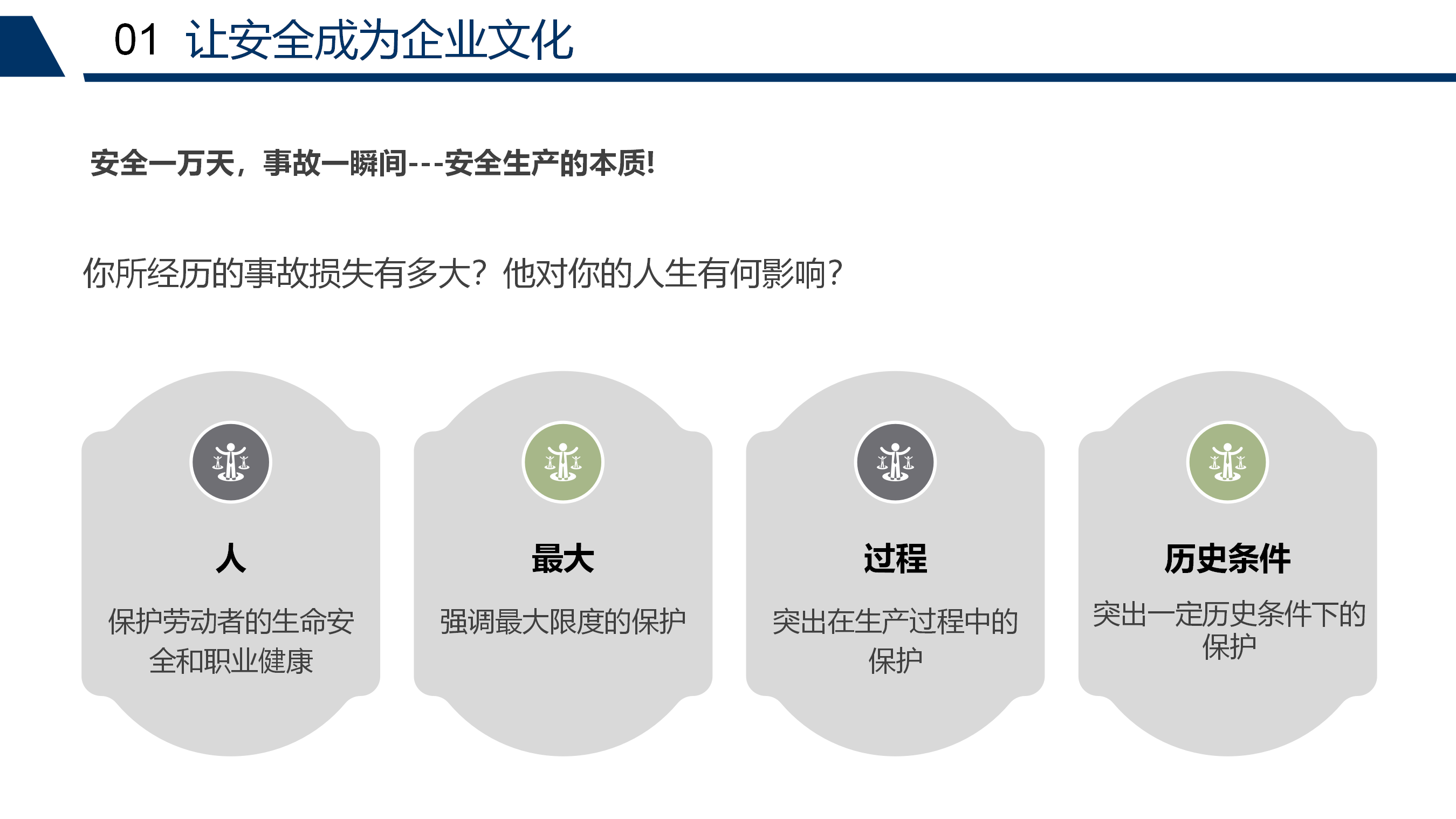 01 让安全成为企业文化

安全一万天，事故一瞬间---安全生产的本质!

你所经历的事故损失有多大？他对你的人生有何影响？

人

保护劳动者的生命安全和职业健康

最大

强调最大限度的保护

过程

突出在生产过程中的保护

历史条件

突出一定历史条件下的保护